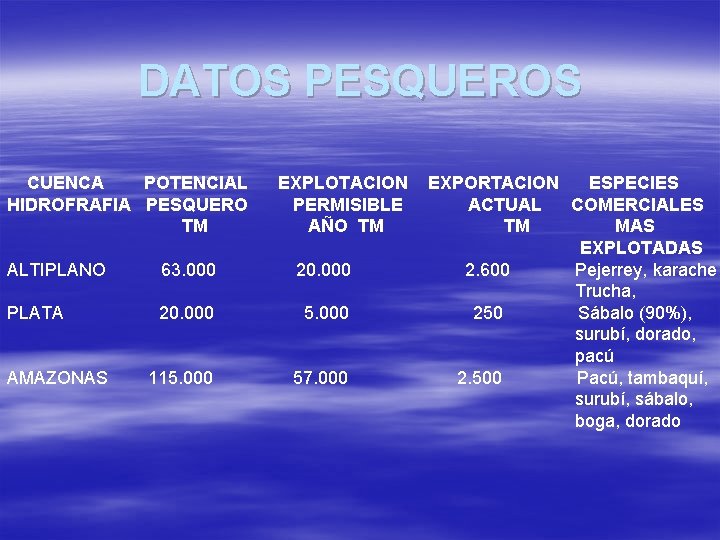 DATOS PESQUEROS

| CUENCA HIDROFRAFIA | POTENCIAL PESQUERO TM | EXPLOTACION PERMISIBLE AÑO TM | EXPORTACION ACTUAL TM | ESPECIES COMERCIALES MAS EXPLOTADAS |
|---|---|---|---|---|
| ALTIPLANO | 63.000 | 20.000 | 2.600 | Pejerrey, karache Trucha, |
| PLATA | 20.000 | 5.000 | 250 | Sábalo (90%), surubí, dorado, pacú |
| AMAZONAS | 115.000 | 57.000 | 2.500 | Pacú, tambaquí, surubí, sábalo, boga, dorado |